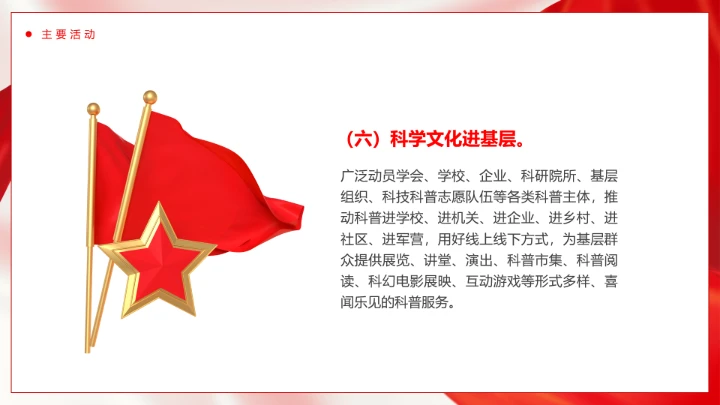 主要活动

（六）科学文化进基层。

广泛动员学会、学校、企业、科研院所、基层组织、科技科普志愿队伍等各类科普主体，推动科普进学校、进机关、进企业、进乡村、进社区、进军营，用好线上线下方式，为基层群众提供展览、讲堂、演出、科普市集、科普阅读、科幻电影展映、互动游戏等形式多样、喜闻乐见的科普服务。